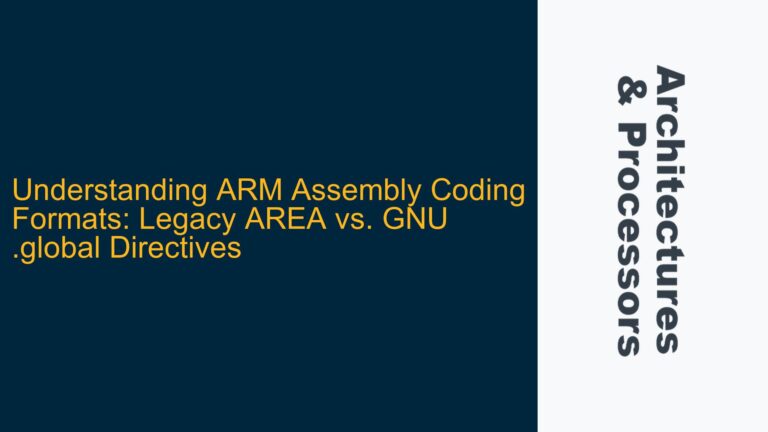 Understanding ARM Assembly Coding Formats: Legacy AREA vs. GNU .global Directives

Architectures & Processors